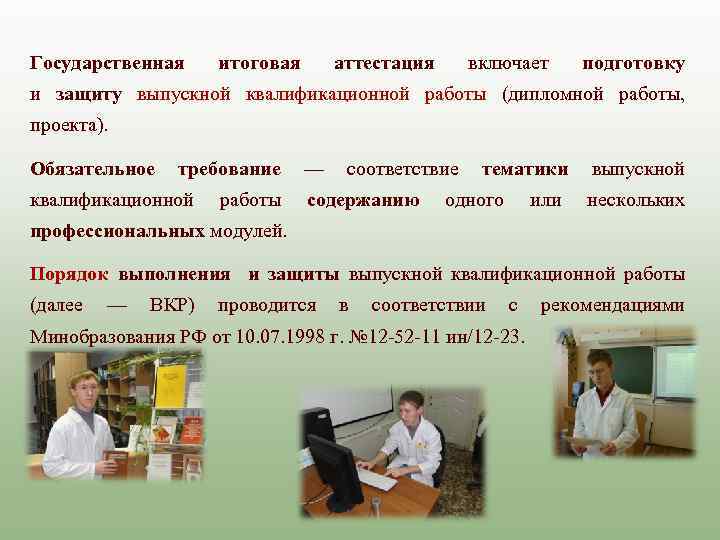 Государственная итоговая аттестация включает подготовку и защиту выпускной квалификационной работы (дипломной работы, проекта).

Обязательное требование — соответствие тематики выпускной квалификационной работы содержанию одного или нескольких профессиональных модулей.

Порядок выполнения и защиты выпускной квалификационной работы (далее — ВКР) проводится в соответствии с рекомендациями Минобразования РФ от 10.07.1998 г. №12-52-11 ин/12-23.